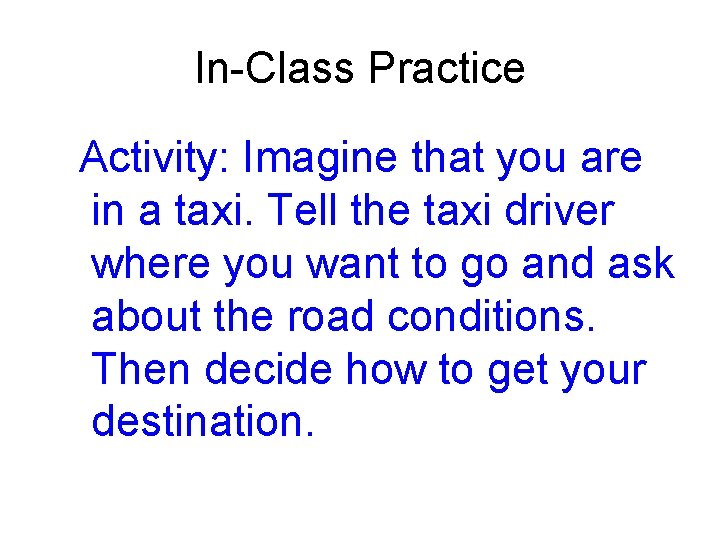 In-Class Practice

Activity: Imagine that you are in a taxi. Tell the taxi driver where you want to go and ask about the road conditions. Then decide how to get your destination.